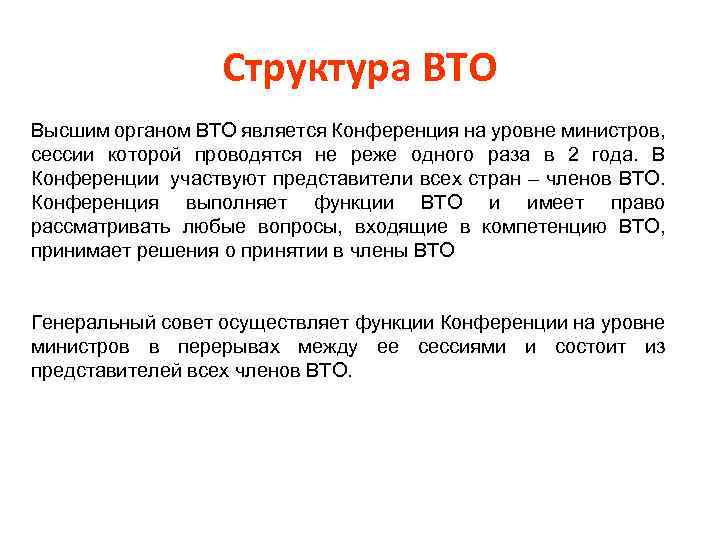 Структура ВТО

Высшим органом ВТО является Конференция на уровне министров, сессии которой проводятся не реже одного раза в 2 года. В Конференции участвуют представители всех стран – членов ВТО. Конференция выполняет функции ВТО и имеет право рассматривать любые вопросы, входящие в компетенцию ВТО, принимает решения о принятии в члены ВТО

Генеральный совет осуществляет функции Конференции на уровне министров в перерывах между ее сессиями и состоит из представителей всех членов ВТО.